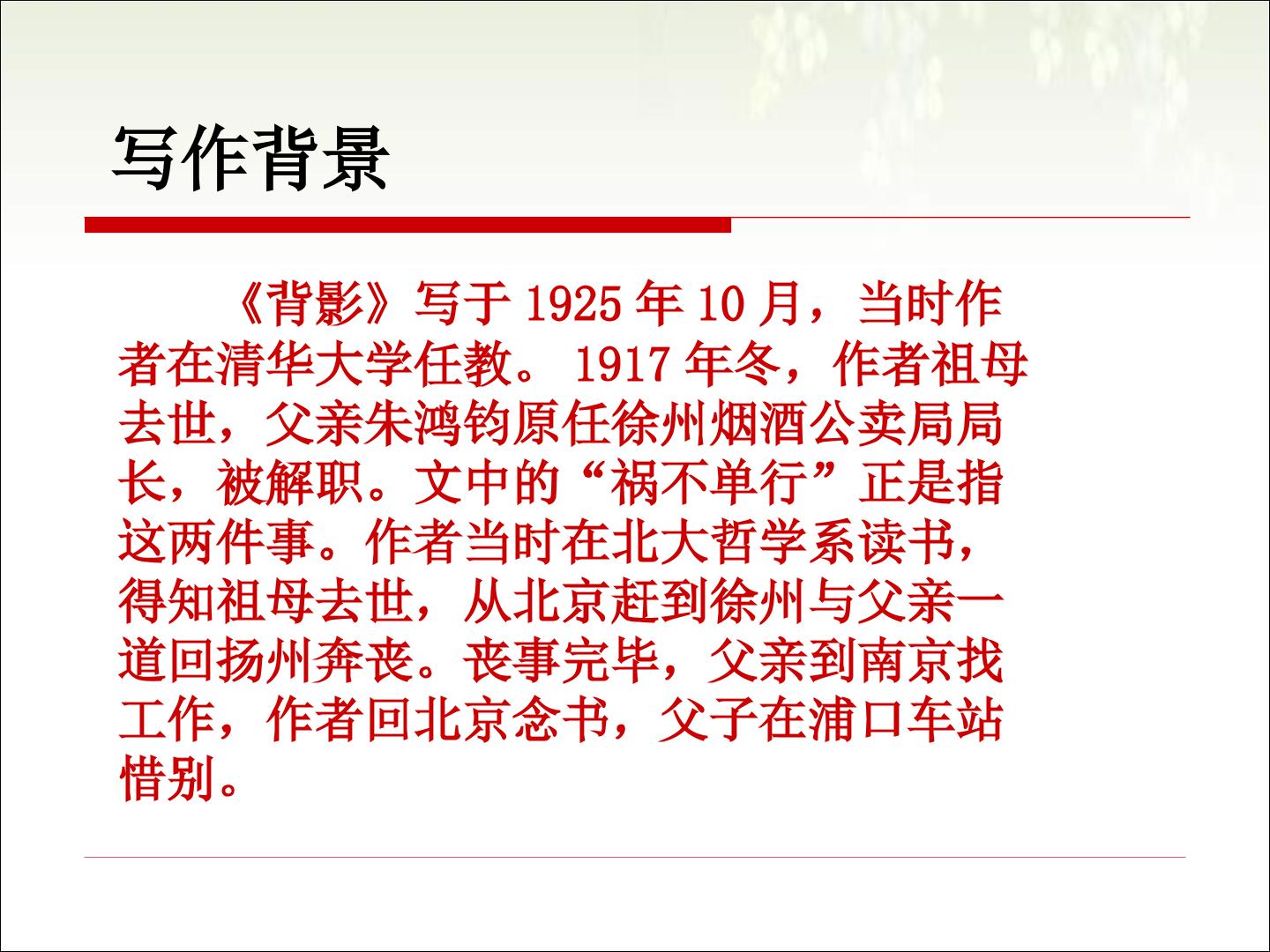 写作背景

《背影》写于 1925 年 10 月，当时作者在清华大学任教。 1917 年冬，作者祖母去世，父亲朱鸿钧原任徐州烟酒公卖局局长，被解职。文中的“祸不单行”正是指这两件事。作者当时在北大哲学系读书，得知祖母去世，从北京赶到徐州与父亲一道回扬州奔丧。丧事完毕，父亲到南京找工作，作者回北京念书，父子在浦口车站惜别。